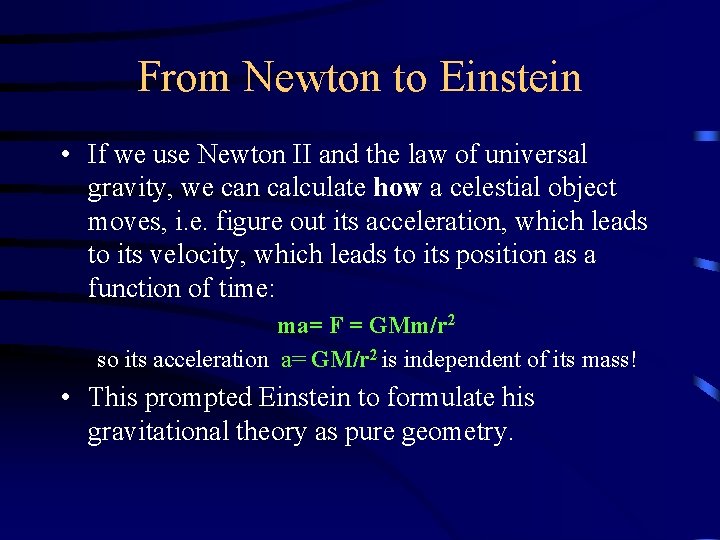 From Newton to Einstein

• If we use Newton II and the law of universal gravity, we can calculate how a celestial object moves, i.e. figure out its acceleration, which leads to its velocity, which leads to its position as a function of time:

$ma= F = GMm/r^2$

so its acceleration $a= GM/r^2$ is independent of its mass!

• This prompted Einstein to formulate his gravitational theory as pure geometry.